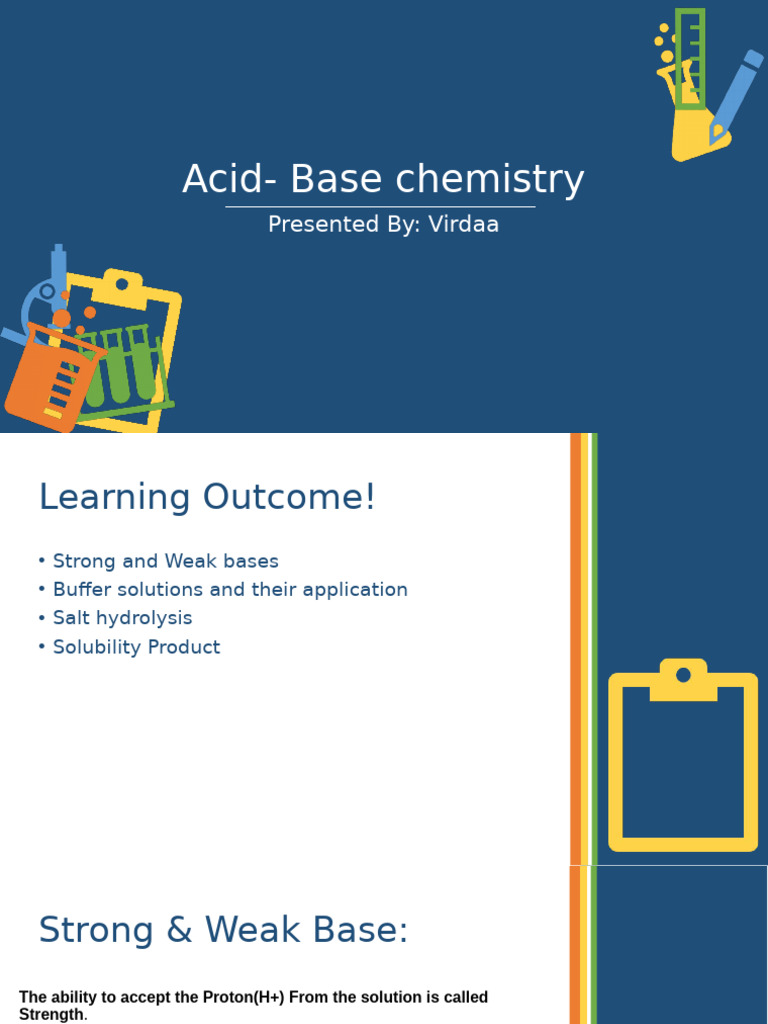 Acid- Base chemistry
Presented By: Virdaa

Learning Outcome!

• Strong and Weak bases
• Buffer solutions and their application
• Salt hydrolysis
• Solubility Product

Strong & Weak Base:

The ability to accept the Proton(H+) From the solution is called Strength.